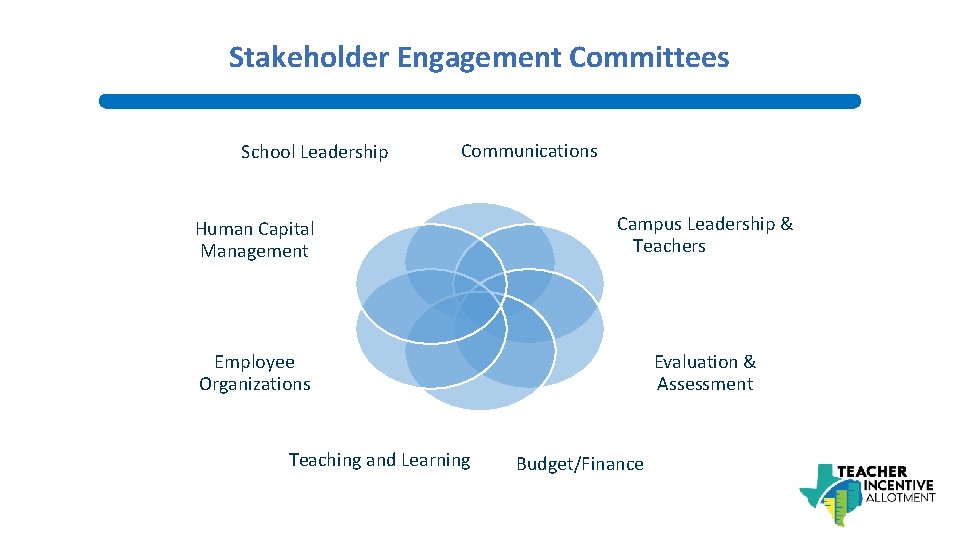 Stakeholder Engagement Committees

School Leadership

Communications

Human Capital Management

Campus Leadership & Teachers

Employee Organizations

Evaluation & Assessment

Teaching and Learning

Budget/Finance

TEACHER INCENTIVE ALLOTMENT